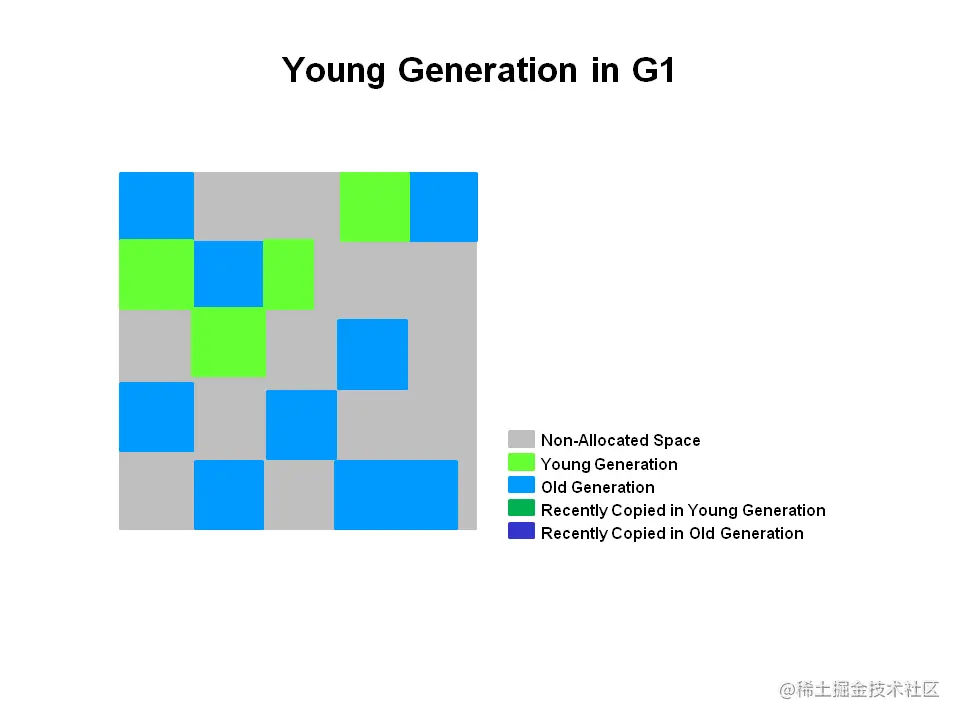 Young Generation in G1

Non-Allocated Space
Young Generation
Old Generation
Recently Copied in Young Generation
Recently Copied in Old Generation

@稀土掘金技术社区